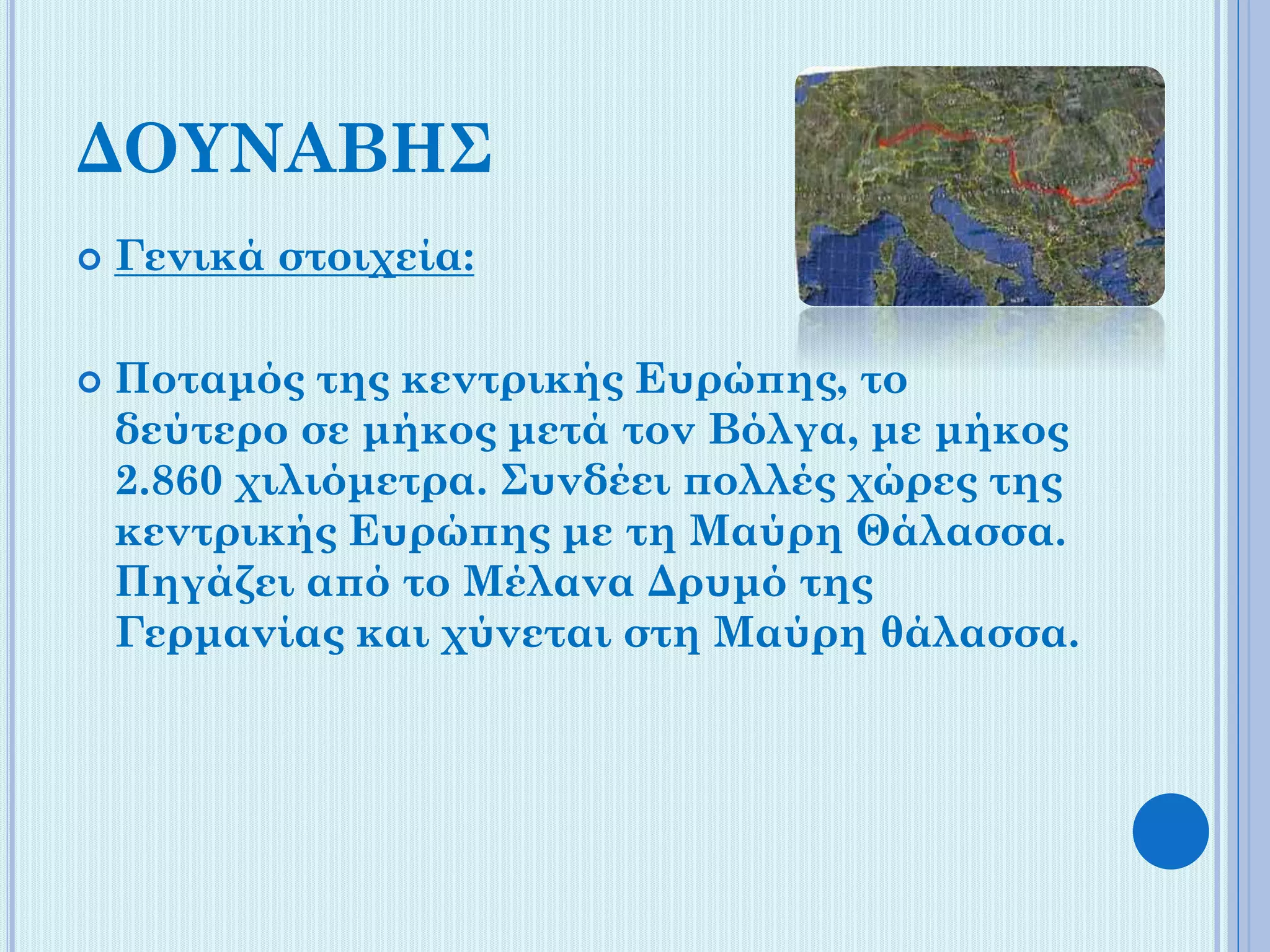 ΔΟΥΝΑΒΗΣ

Γενικά στοιχεία:

Ποταμός της κεντρικής Ευρώπης, το δεύτερο σε μήκος μετά τον Βόλγα, με μήκος 2.860 χιλιόμετρα. Συνδέει πολλές χώρες της κεντρικής Ευρώπης με τη Μαύρη Θάλασσα. Πηγάζει από το Μέλανα Δρυμό της Γερμανίας και χύνεται στη Μαύρη θάλασσα.